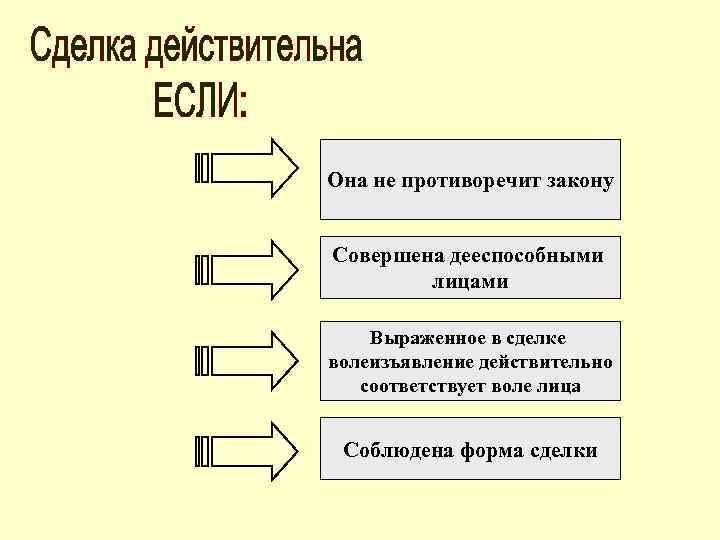 Сделка действительна
ЕСЛИ:

Она не противоречит закону

Совершена дееспособными лицами

Выраженное в сделке волеизъявление действительно соответствует воле лица

Соблюдена форма сделки